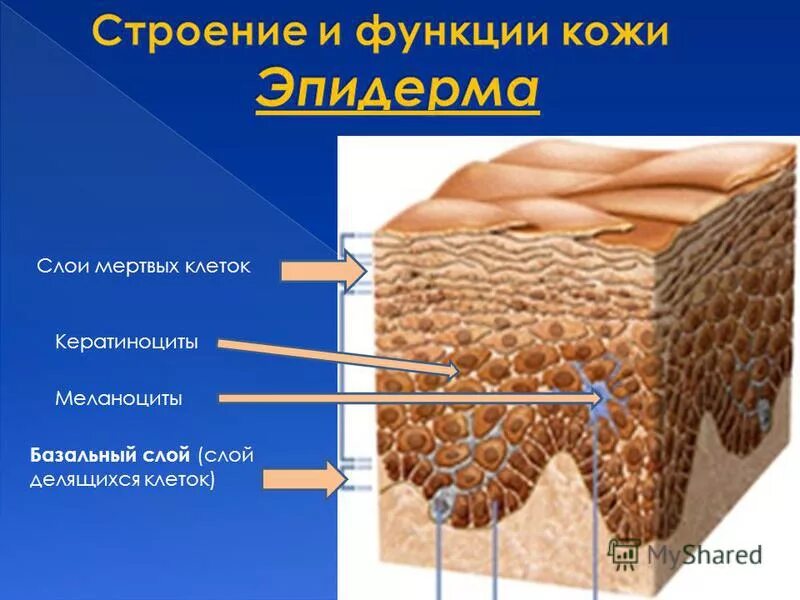 Строение и функции кожи
Эпидерма

Слои мертвых клеток

Кератиноциты

Меланоциты

Базальный слой (слой делящихся клеток)

MyShared